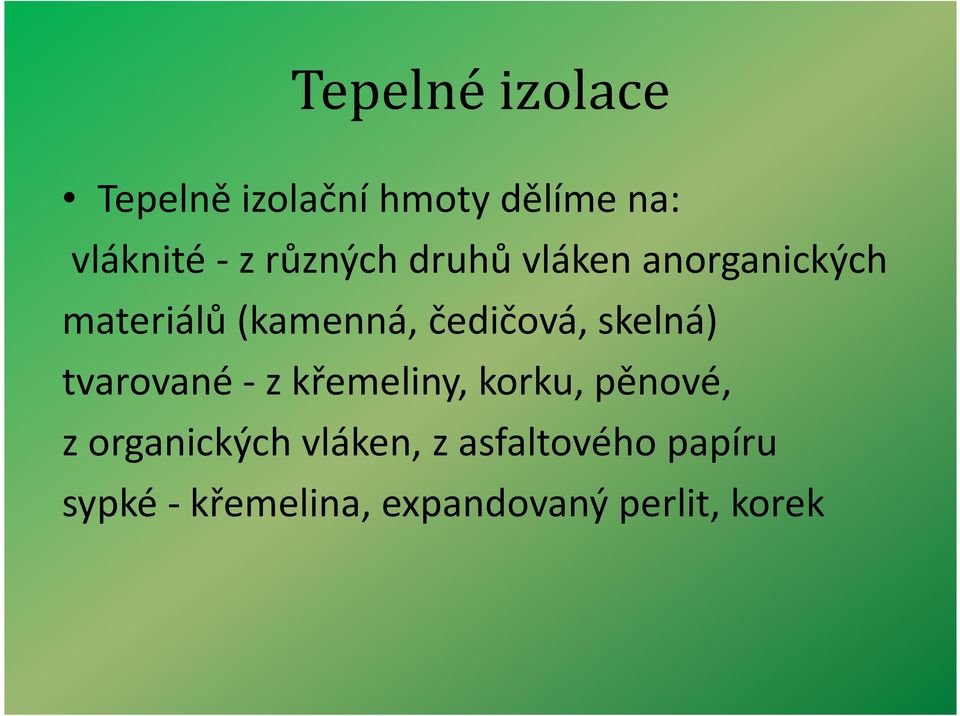 Tepelné izolace

• Tepelně izolační hmoty dělíme na:

vláknité - z různých druhů vláken anorganických materiálů (kamenná, čedičová, skelná)

tvarované - z křemeliny, korku, pěnové, z organických vláken, z asfaltového papíru

sypké - křemelina, expandovaný perlit, korek